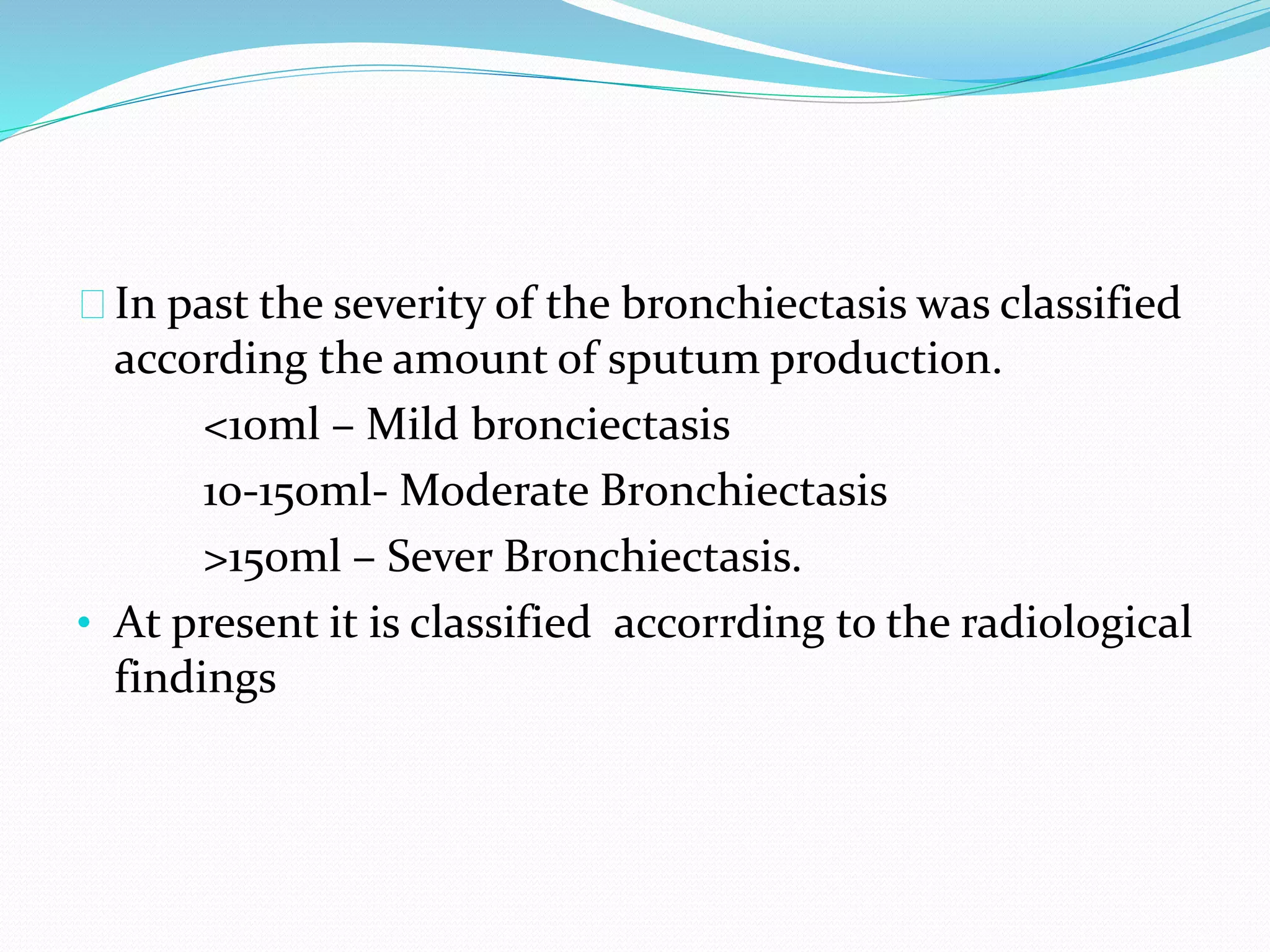 In past the severity of the bronchiectasis was classified according the amount of sputum production.

<10ml – Mild bronciectasis

10-150ml- Moderate Bronchiectasis

>150ml – Sever Bronchiectasis.

• At present it is classified  accorrding to the radiological findings